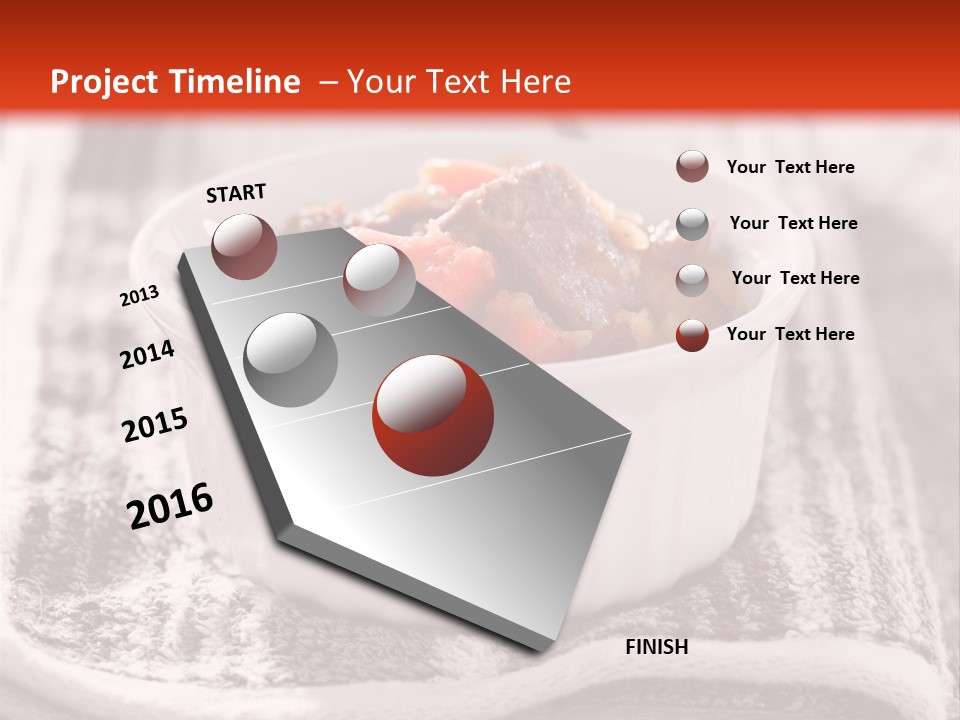 Project Timeline – Your Text Here

START

2013

2014

2015

2016

FINISH

Your Text Here

Your Text Here

Your Text Here

Your Text Here